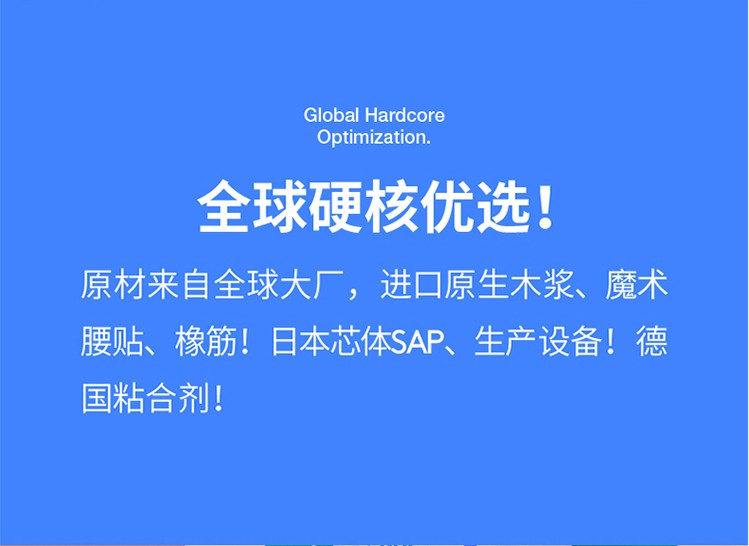 Global Hardcore Optimization.

全球硬核优选!

原材来自全球大厂，进口原生木浆、魔术腰贴、橡筋！日本芯体SAP、生产设备！德国粘合剂！